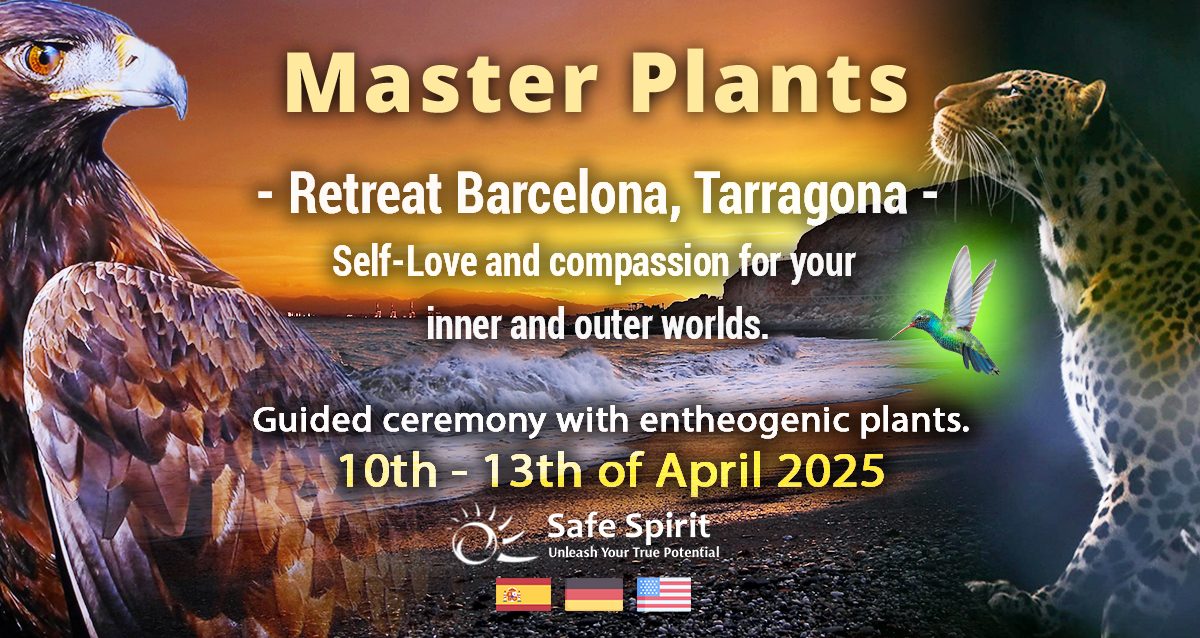 Master Plants

- Retreat Barcelona, Tarragona -

Self-Love and compassion for your inner and outer worlds.

Guided ceremony with entheogenic plants.

10th - 13th of April 2025

Safe Spirit
Unleash Your True Potential